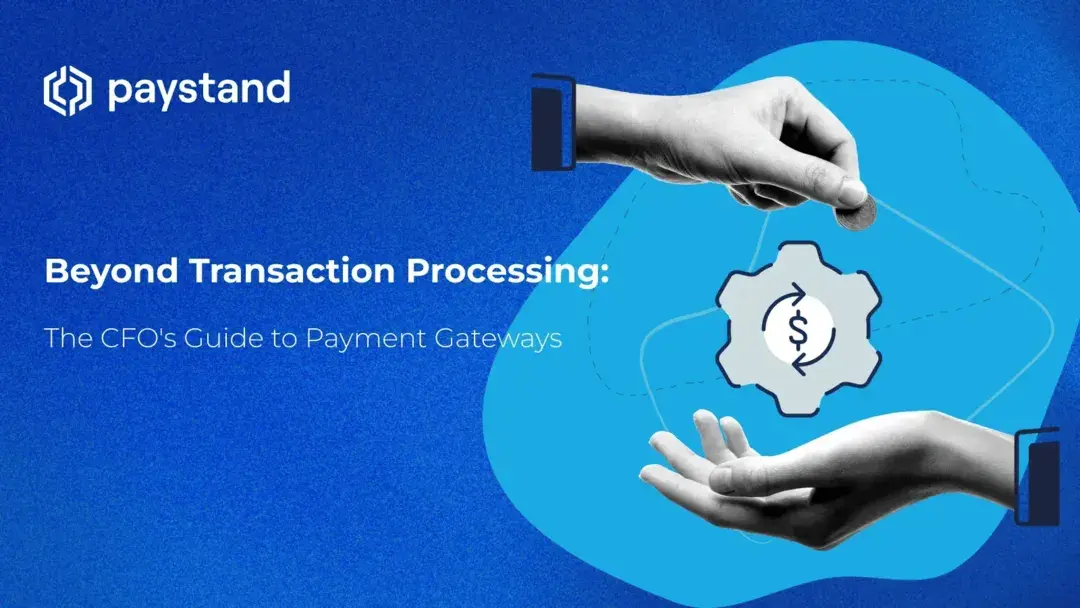 paystand

Beyond Transaction Processing:

The CFO's Guide to Payment Gateways

$